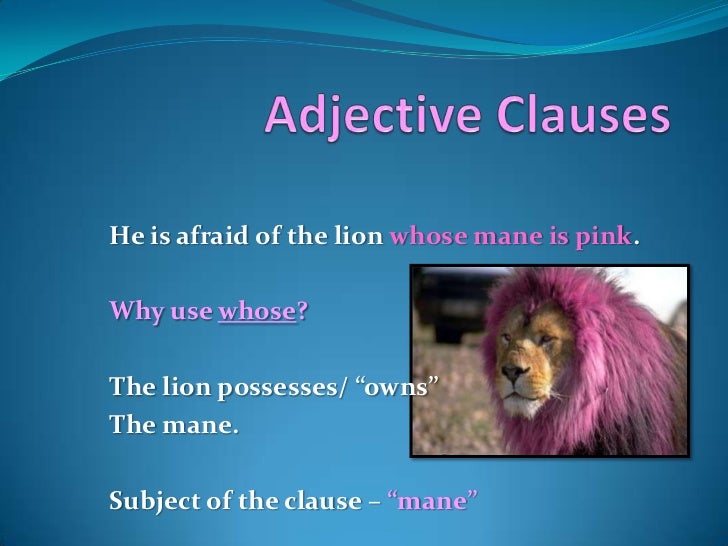 Adjective Clauses

He is afraid of the lion whose mane is pink.

Why use whose?

The lion possesses/ “owns” The mane.

Subject of the clause – “mane”